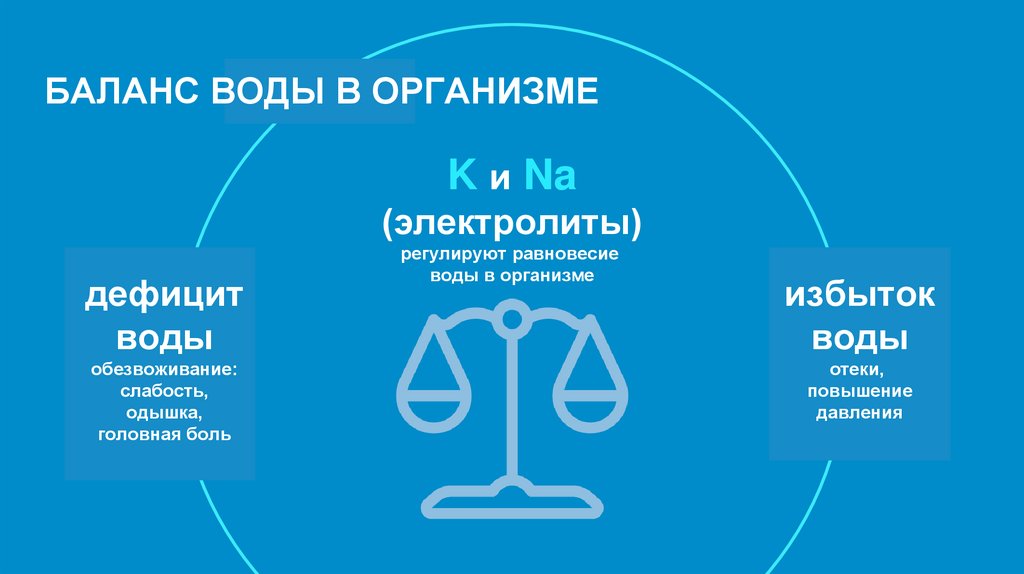 БАЛАНС ВОДЫ В ОРГАНИЗМЕ

K и Na
(электролиты)
регулируют равновесие воды в организме

дефицит воды
обезвоживание: слабость, одышка, головная боль

избыток воды
отеки, повышение давления